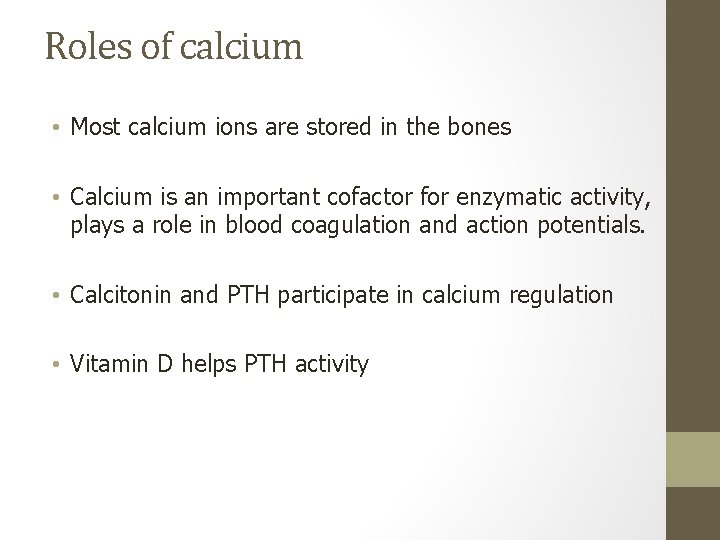 Roles of calcium

• Most calcium ions are stored in the bones

• Calcium is an important cofactor for enzymatic activity, plays a role in blood coagulation and action potentials.

• Calcitonin and PTH participate in calcium regulation

• Vitamin D helps PTH activity